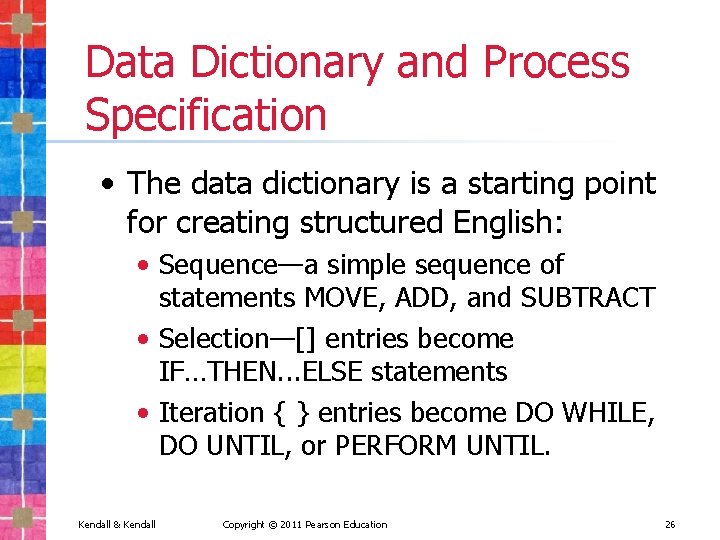 Data Dictionary and Process Specification

• The data dictionary is a starting point for creating structured English:

• Sequence—a simple sequence of statements MOVE, ADD, and SUBTRACT

• Selection—[] entries become IF…THEN...ELSE statements

• Iteration { } entries become DO WHILE, DO UNTIL, or PERFORM UNTIL.

Kendall & Kendall Copyright © 2011 Pearson Education 26